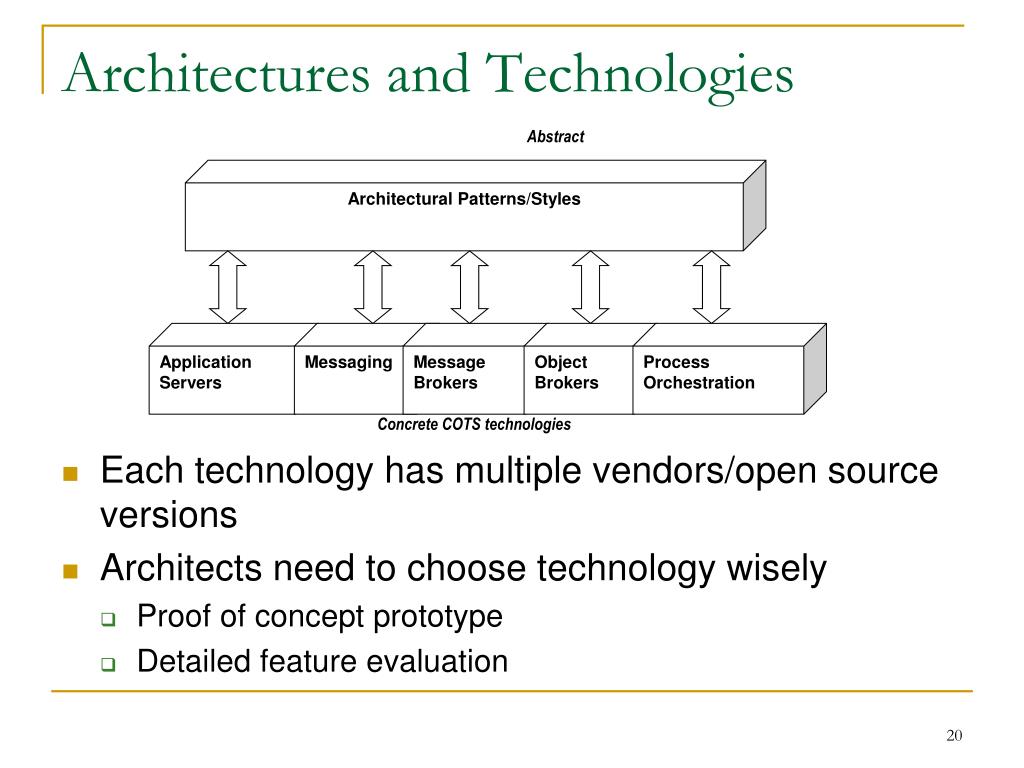 Architectures and Technologies

Abstract

Architectural Patterns/Styles

Application Servers

Messaging

Message Brokers

Object Brokers

Process Orchestration

Concrete COTS technologies

Each technology has multiple vendors/open source versions

Architects need to choose technology wisely

Proof of concept prototype

Detailed feature evaluation

20